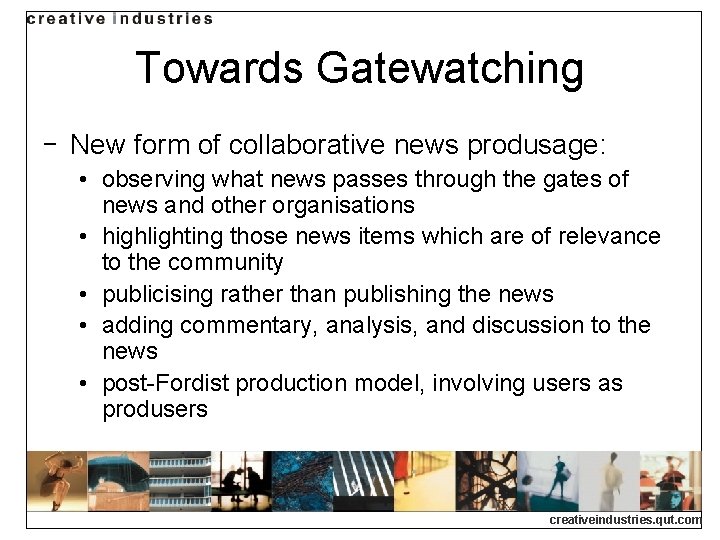 creative industries

Towards Gatewatching

- New form of collaborative news produsage:
• observing what news passes through the gates of news and other organisations
• highlighting those news items which are of relevance to the community
• publicising rather than publishing the news
• adding commentary, analysis, and discussion to the news
• post-Fordist production model, involving users as produsers

creativeindustries.qut.com